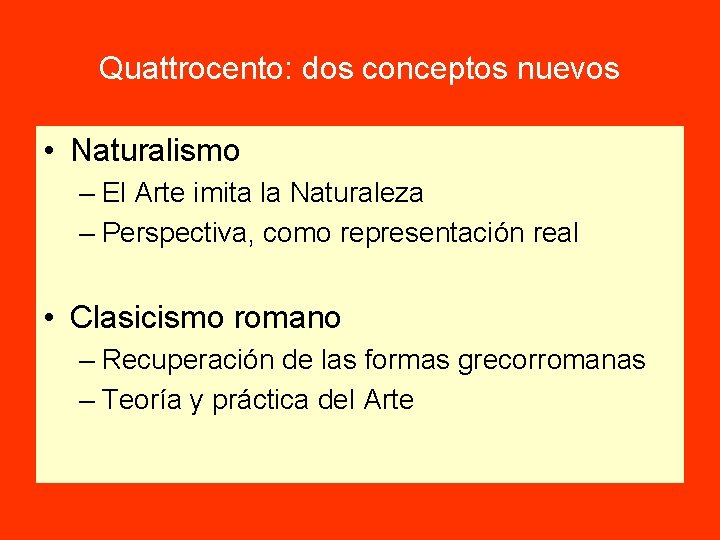 Quattrocento: dos conceptos nuevos

• Naturalismo
– El Arte imita la Naturaleza
– Perspectiva, como representación real

• Clasicismo romano
– Recuperación de las formas grecorromanas
– Teoría y práctica del Arte